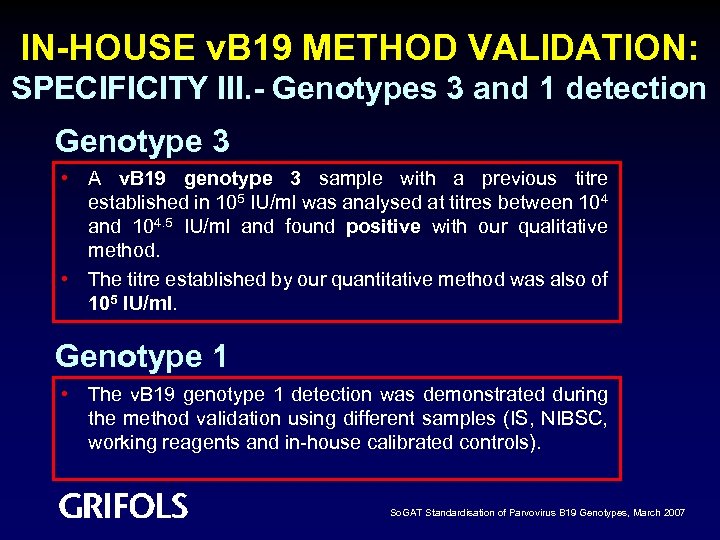 IN-HOUSE vB19 METHOD VALIDATION:
SPECIFICITY III.- Genotypes 3 and 1 detection

Genotype 3

• A vB19 genotype 3 sample with a previous titre established in $10^5$ IU/ml was analysed at titres between $10^4$ and $10^{4.5}$ IU/ml and found positive with our qualitative method.

• The titre established by our quantitative method was also of $10^5$ IU/ml.

Genotype 1

• The vB19 genotype 1 detection was demonstrated during the method validation using different samples (IS, NIBSC, working reagents and in-house calibrated controls).

GRIFOLS

SoGAT Standardisation of Parvovirus B19 Genotypes, March 2007